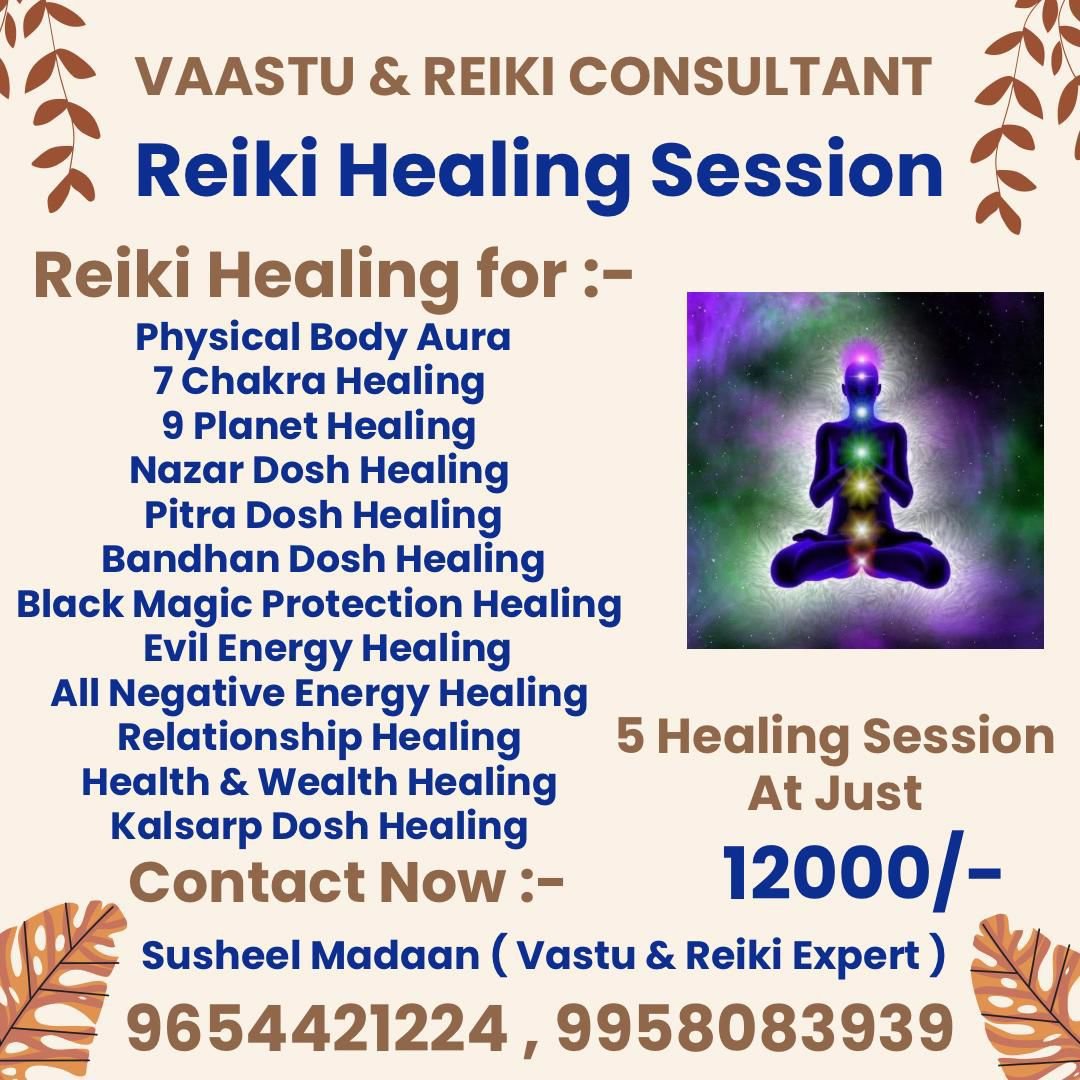 VAASTU & REIKI CONSULTANT

Reiki Healing Session

Reiki Healing for :-

Physical Body Aura
7 Chakra Healing
9 Planet Healing
Nazar Dosh Healing
Pitra Dosh Healing
Bandhan Dosh Healing
Black Magic Protection Healing
Evil Energy Healing
All Negative Energy Healing
Relationship Healing
Health & Wealth Healing
Kalsarp Dosh Healing

5 Healing Session At Just

12000/-

Contact Now :-

Susheel Madaan ( Vastu & Reiki Expert )

9654421224 , 9958083939